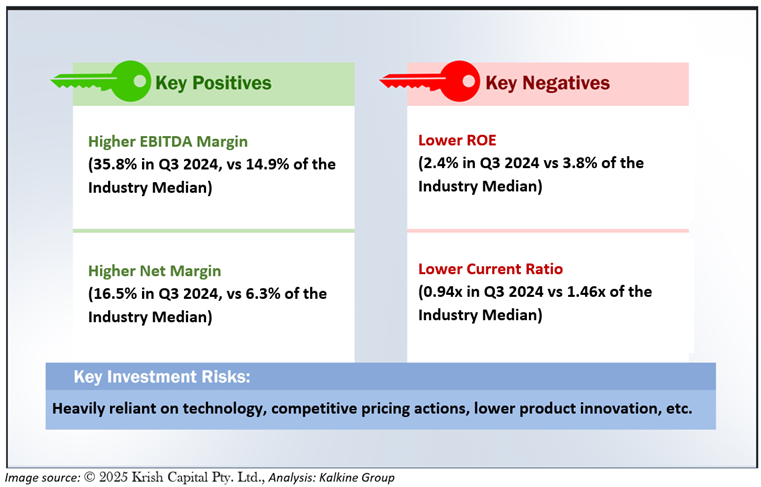 Key Positives

Higher EBITDA Margin
(35.8% in Q3 2024, vs 14.9% of the Industry Median)

Higher Net Margin
(16.5% in Q3 2024, vs 6.3% of the Industry Median)

Key Negatives

Lower ROE
(2.4% in Q3 2024 vs 3.8% of the Industry Median)

Lower Current Ratio
(0.94x in Q3 2024 vs 1.46x of the Industry Median)

Key Investment Risks:

Heavily reliant on technology, competitive pricing actions, lower product innovation, etc.

Image source: © 2025 Krish Capital Pty. Ltd., Analysis: Kalkine Group